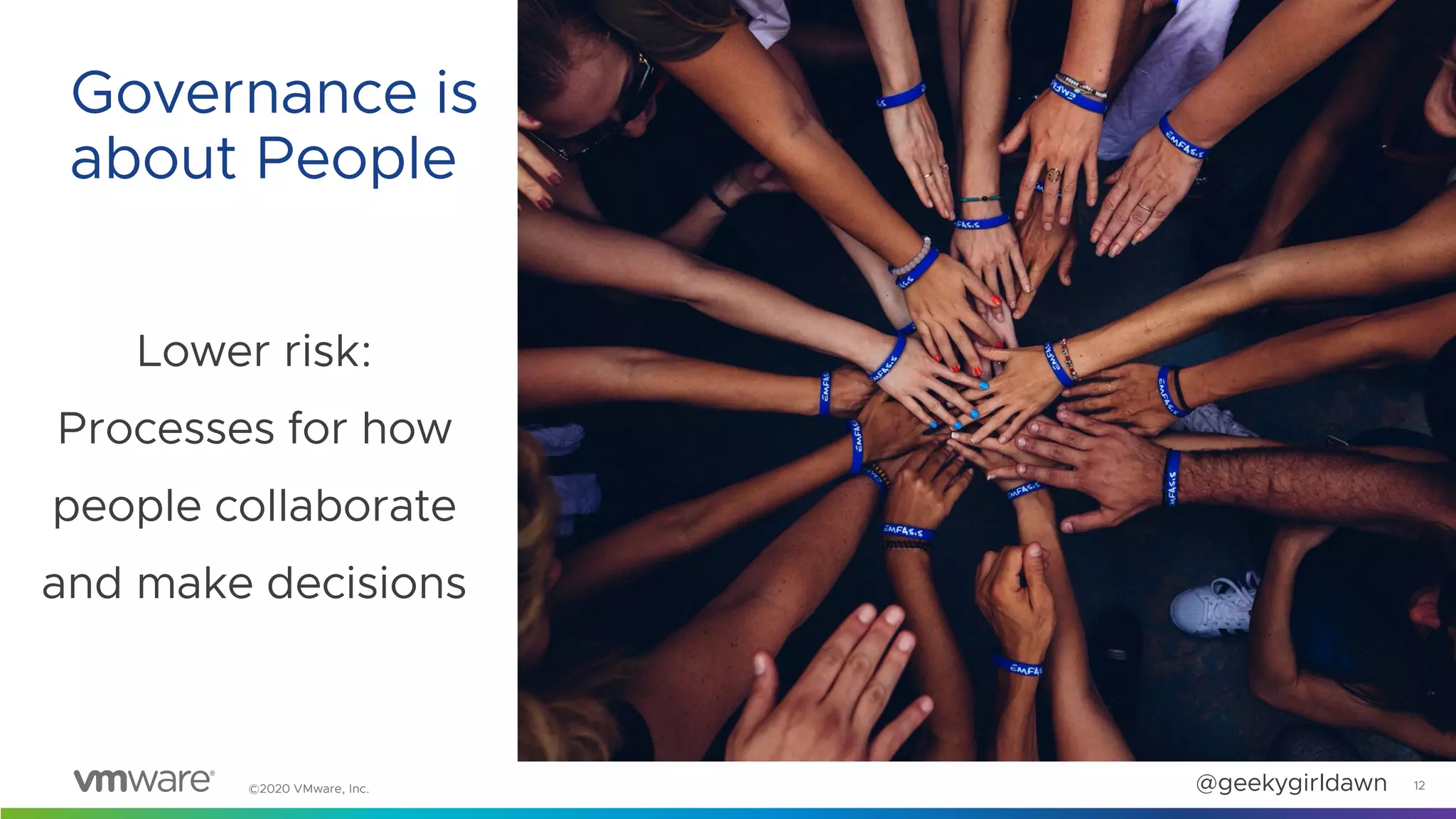 Governance is about People

Lower risk:

Processes for how people collaborate and make decisions

EMFASIS

vmware®

©2020 VMware, Inc.

@geekygirldawn

12